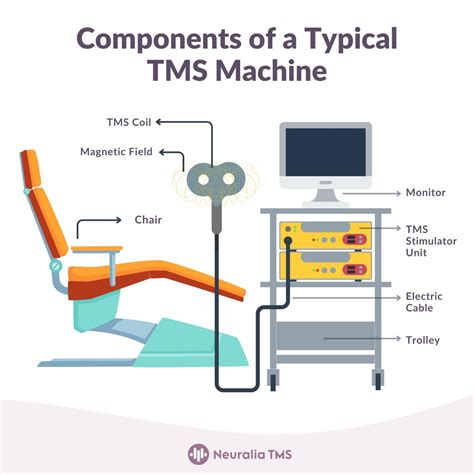 Components of a Typical TMS Machine

TMS Coil

Magnetic Field

Chair

Monitor

TMS Stimulator Unit

Electric Cable

Trolley

Neuralia TMS